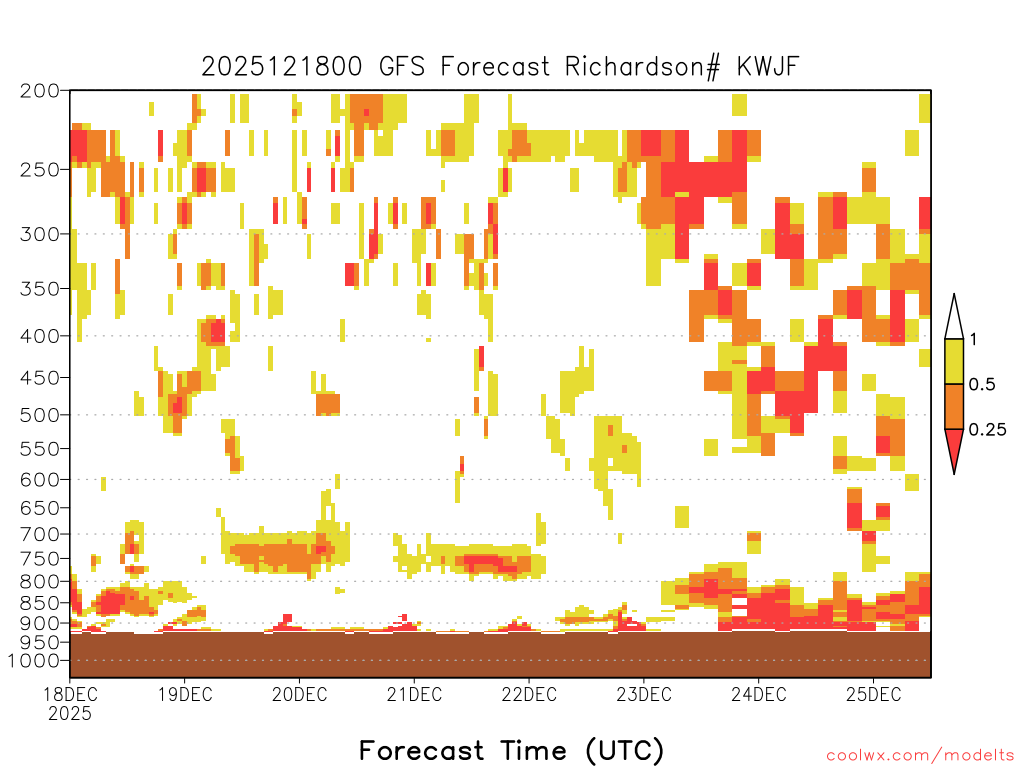 2025121800 GFS Forecast Richardson# KWJF

200
250
300
350
400
450
500
550
600
650
700
750
800
850
900
950
1000

1
0.5
0.25

18DEC
2025
19DEC
20DEC
21DEC
22DEC
23DEC
24DEC
25DEC

Forecast Time (UTC)

coolwx.com/modelts